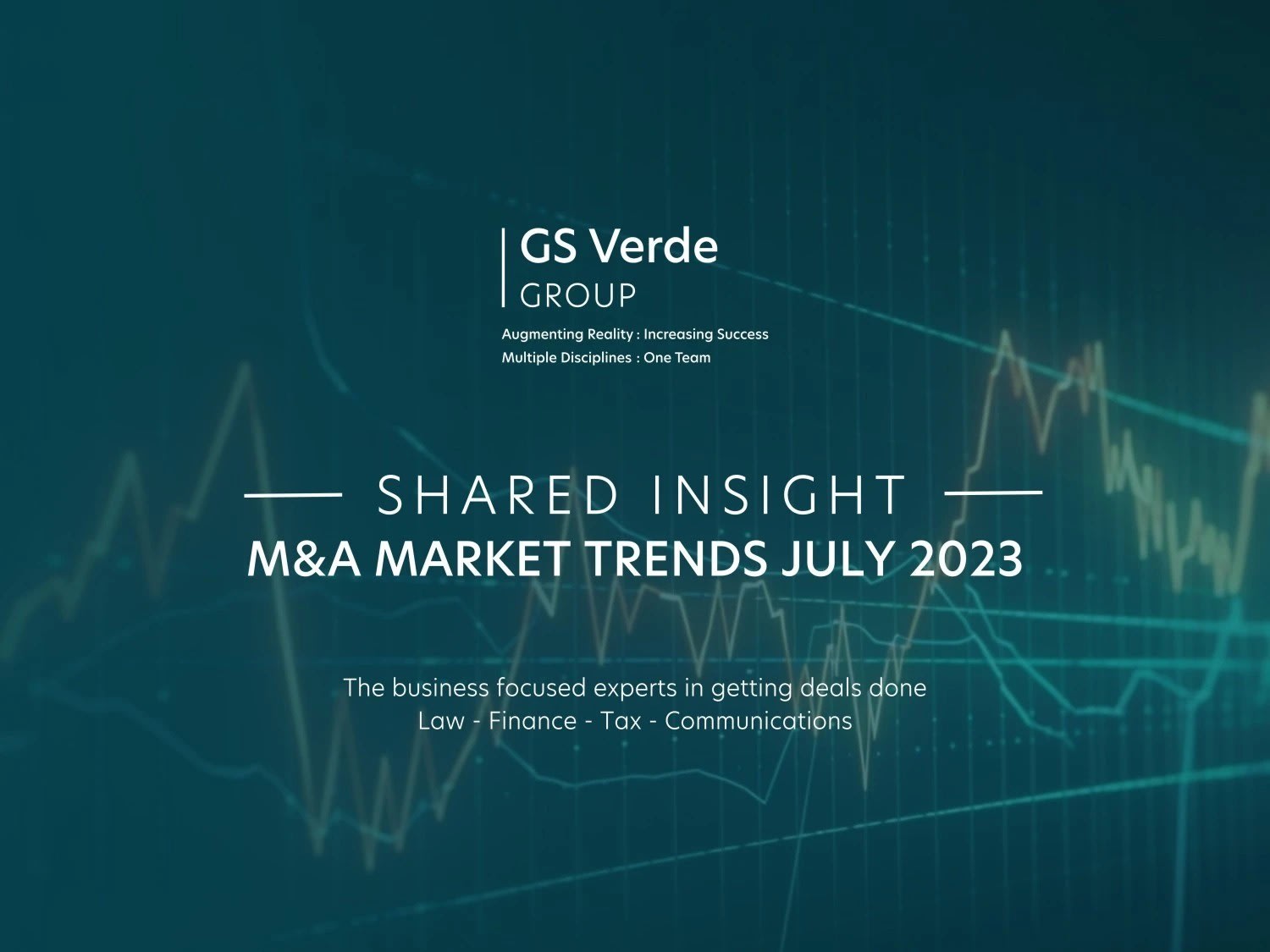 GS Verde
GROUP

Augmenting Reality : Increasing Success
Multiple Disciplines : One Team

SHARED INSIGHT
M&A MARKET TRENDS JULY 2023

The business focused experts in getting deals done
Law - Finance - Tax - Communications